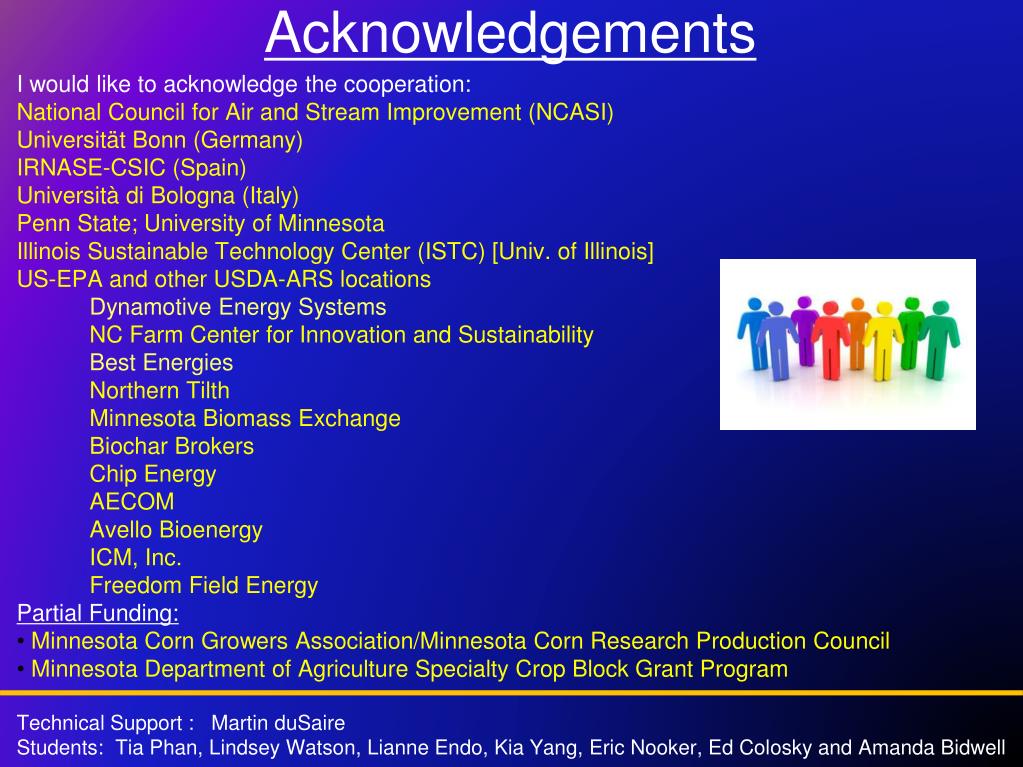 Acknowledgements

I would like to acknowledge the cooperation:
National Council for Air and Stream Improvement (NCASI)
Universität Bonn (Germany)
IRNASE-CSIC (Spain)
Università di Bologna (Italy)
Penn State; University of Minnesota
Illinois Sustainable Technology Center (ISTC) [Univ. of Illinois]
US-EPA and other USDA-ARS locations
Dynamotive Energy Systems
NC Farm Center for Innovation and Sustainability
Best Energies
Northern Tilth
Minnesota Biomass Exchange
Biochar Brokers
Chip Energy
AECOM
Avello Bioenergy
ICM, Inc.
Freedom Field Energy

Partial Funding:
• Minnesota Corn Growers Association/Minnesota Corn Research Production Council
• Minnesota Department of Agriculture Specialty Crop Block Grant Program

Technical Support : Martin duSaire
Students: Tia Phan, Lindsey Watson, Lianne Endo, Kia Yang, Eric Nooker, Ed Colosky and Amanda Bidwell